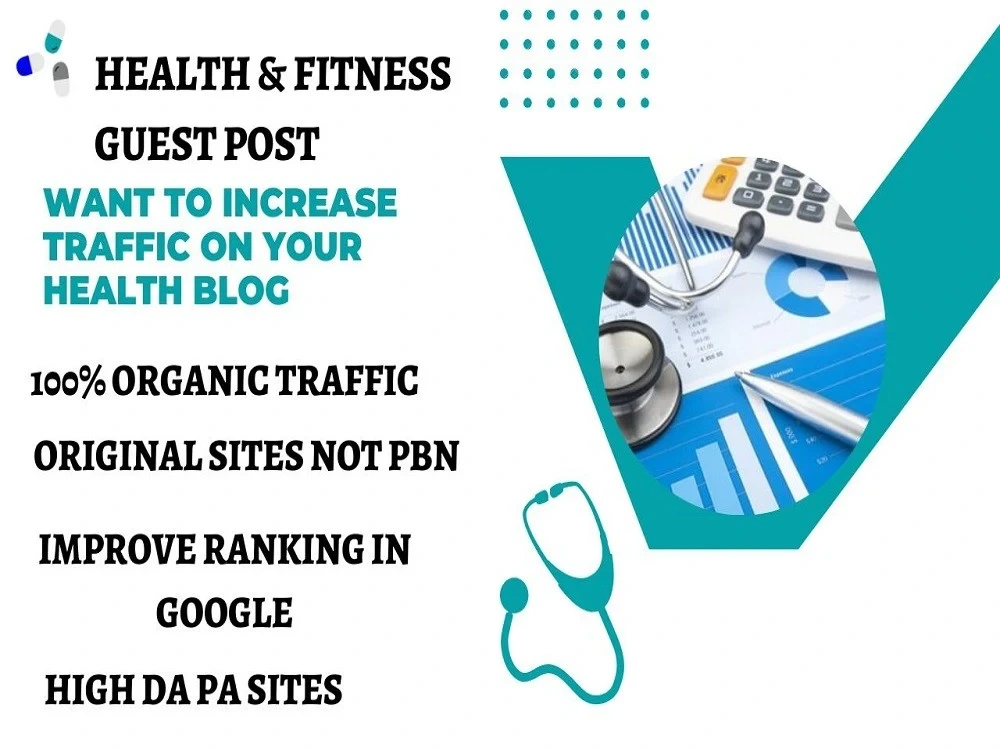 HEALTH & FITNESS
GUEST POST

WANT TO INCREASE TRAFFIC ON YOUR HEALTH BLOG

100% ORGANIC TRAFFIC

ORIGINAL SITES NOT PBN

IMPROVE RANKING IN GOOGLE

HIGH DA PA SITES